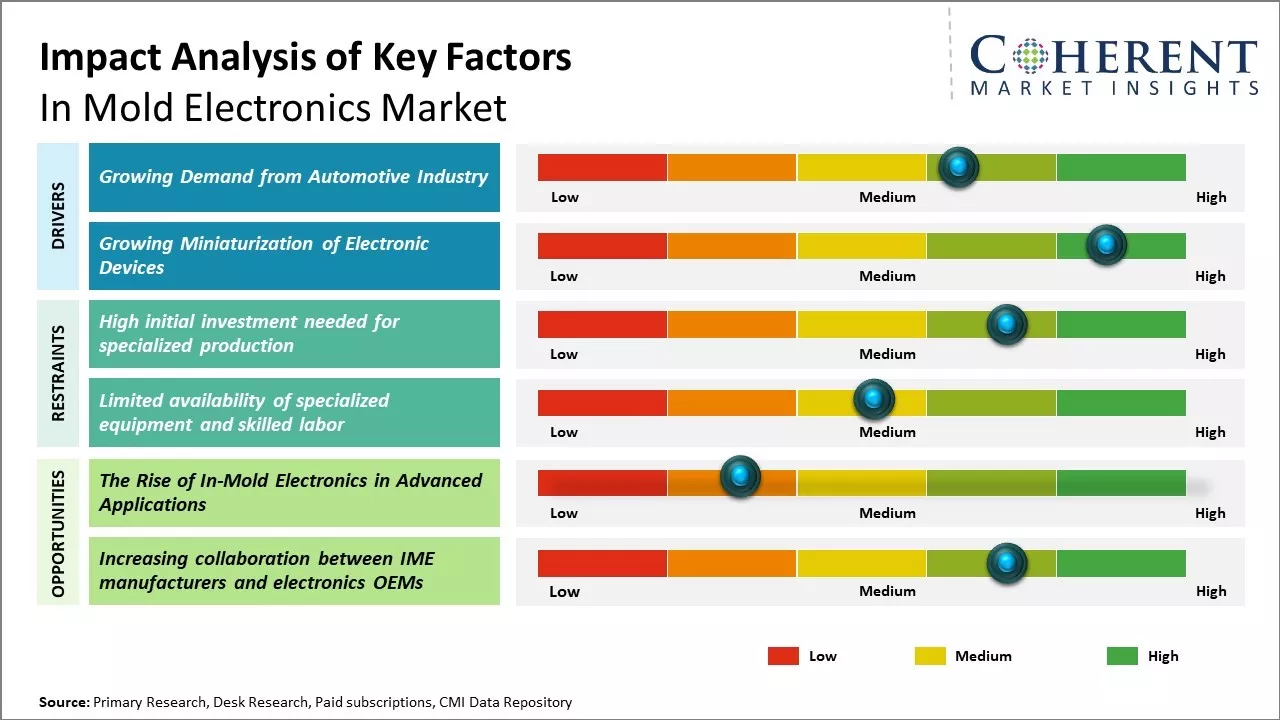 Impact Analysis of Key Factors
In Mold Electronics Market

COHERENT
MARKET INSIGHTS

DRIVERS

Growing Demand from Automotive Industry

Low Medium High

Growing Miniaturization of Electronic Devices

Low Medium High

RESTRAINTS

High initial investment needed for specialized production

Low Medium High

Limited availability of specialized equipment and skilled labor

Low Medium High

OPPORTUNITIES

The Rise of In-Mold Electronics in Advanced Applications

Low Medium High

Increasing collaboration between IME manufacturers and electronics OEMs

Low Medium High

Low Medium High

Source: Primary Research, Desk Research, Paid subscriptions, CMI Data Repository